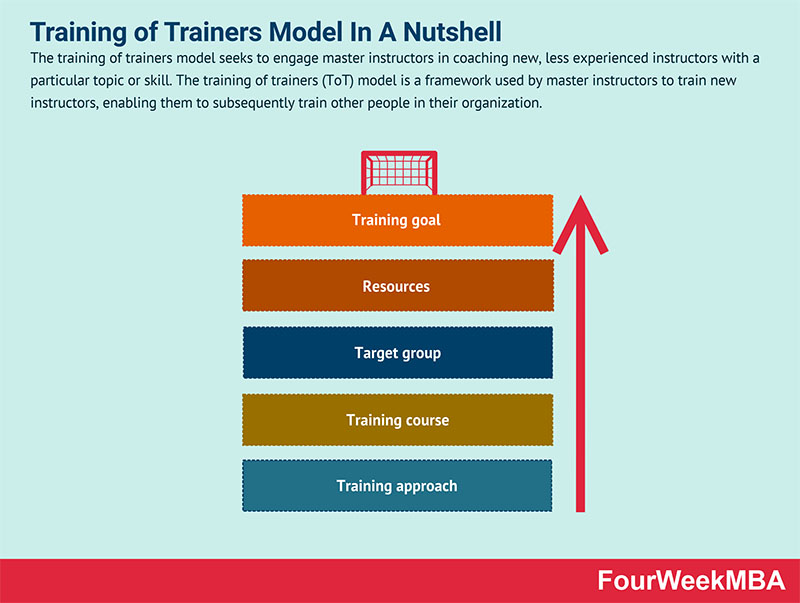 Training of Trainers Model In A Nutshell

The training of trainers model seeks to engage master instructors in coaching new, less experienced instructors with a particular topic or skill. The training of trainers (ToT) model is a framework used by master instructors to train new instructors, enabling them to subsequently train other people in their organization.

Training goal

Resources

Target group

Training course

Training approach

FourWeekMBA